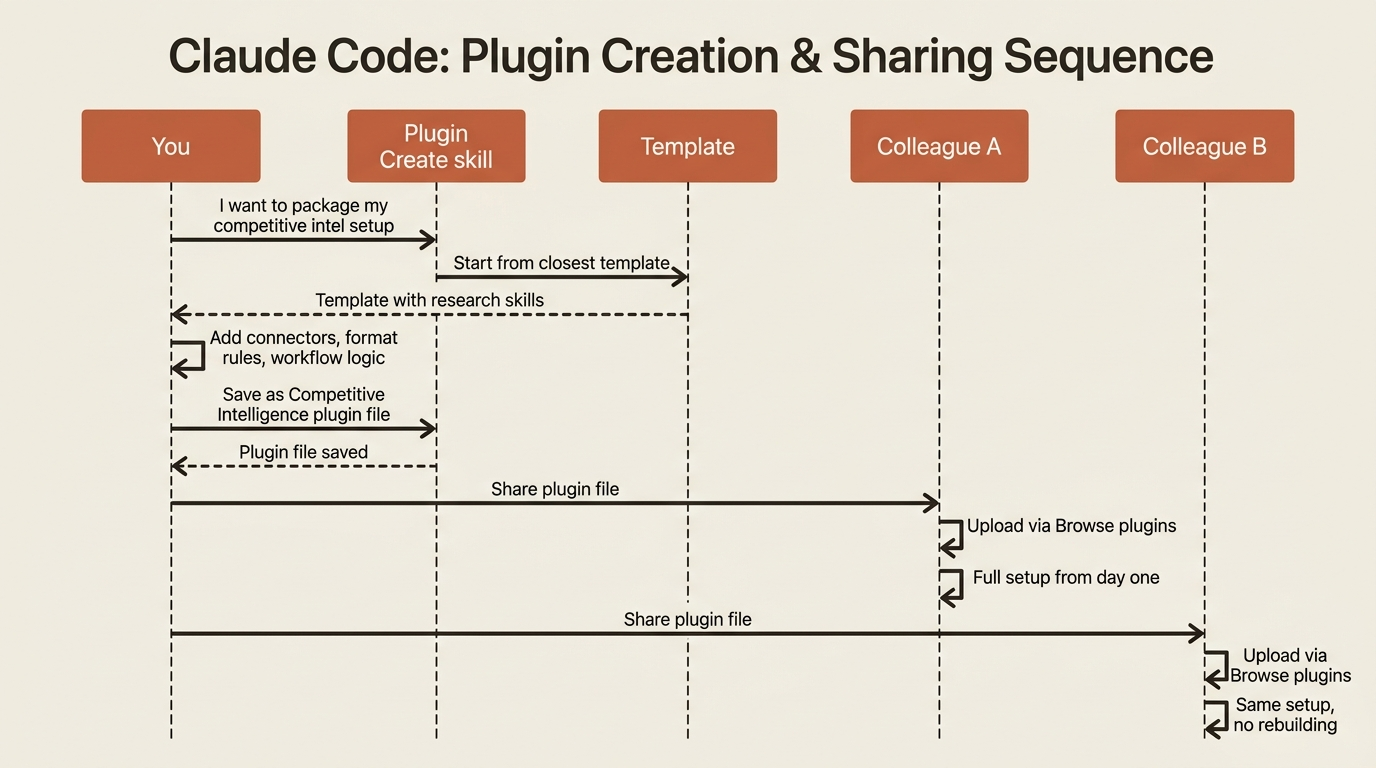 Claude Code: Plugin Creation & Sharing Sequence

You

Plugin Create skill

Template

Colleague A

Colleague B

I want to package my competitive intel setup

Start from closest template

Template with research skills

Add connectors, format rules, workflow logic

Save as Competitive Intelligence plugin file

Plugin file saved

Share plugin file

Upload via Browse plugins

Full setup from day one

Share plugin file

Upload via Browse plugins

Same setup, no rebuilding